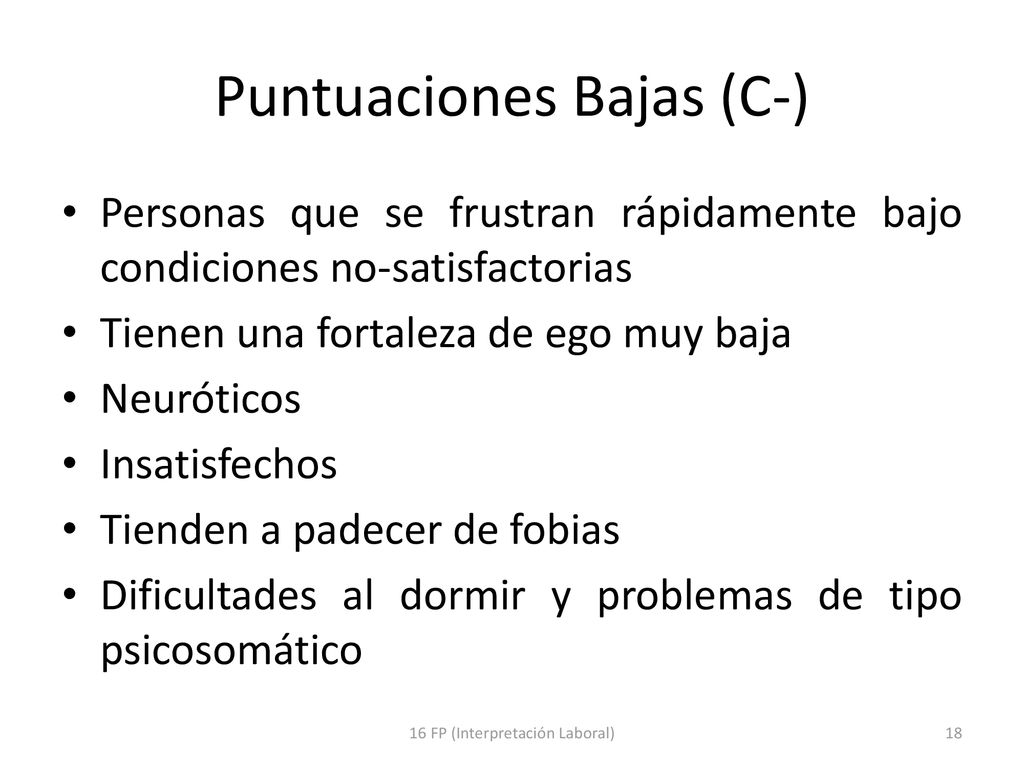 Puntuaciones Bajas (C-)

• Personas que se frustran rápidamente bajo condiciones no-satisfactorias
• Tienen una fortaleza de ego muy baja
• Neuróticos
• Insatisfechos
• Tienden a padecer de fobias
• Dificultades al dormir y problemas de tipo psicosomático

16 FP (Interpretación Laboral)

18